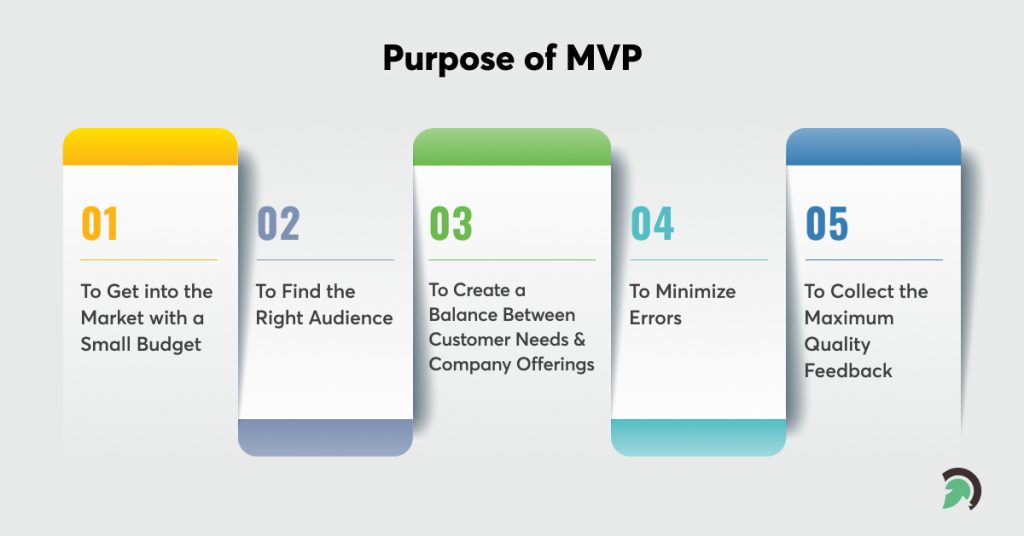 Purpose of MVP

01
To Get into the Market with a Small Budget

02
To Find the Right Audience

03
To Create a Balance Between Customer Needs & Company Offerings

04
To Minimize Errors

05
To Collect the Maximum Quality Feedback